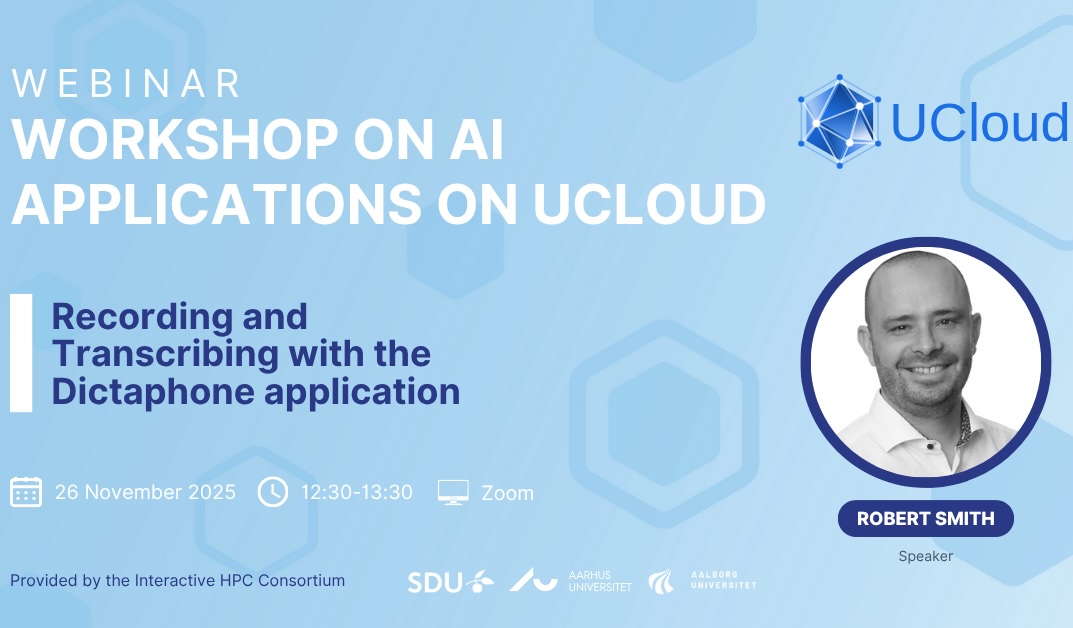 WEBINAR
WORKSHOP ON AI APPLICATIONS ON UCLOUD

UCloud

Recording and Transcribing with the Dictaphone application

26 November 2025 12:30-13:30 Zoom

ROBERT SMITH
Speaker

Provided by the Interactive HPC Consortium

SDU AARHUS UNIVERSITET AALBORG UNIVERSITET